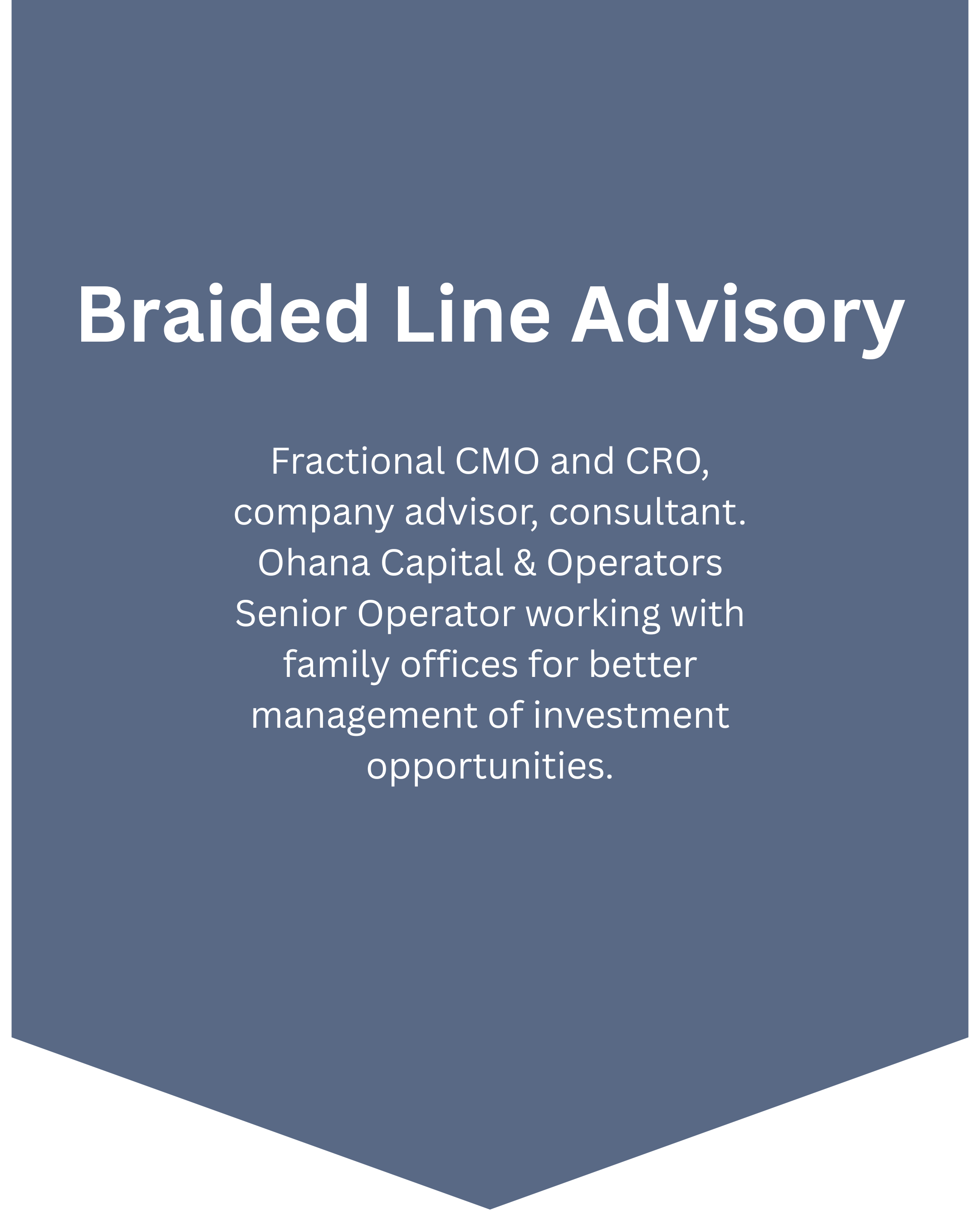 Braided Line Advisory

Fractional CMO and CRO, company advisor, consultant. Ohana Capital & Operators Senior Operator working with family offices for better management of investment opportunities.